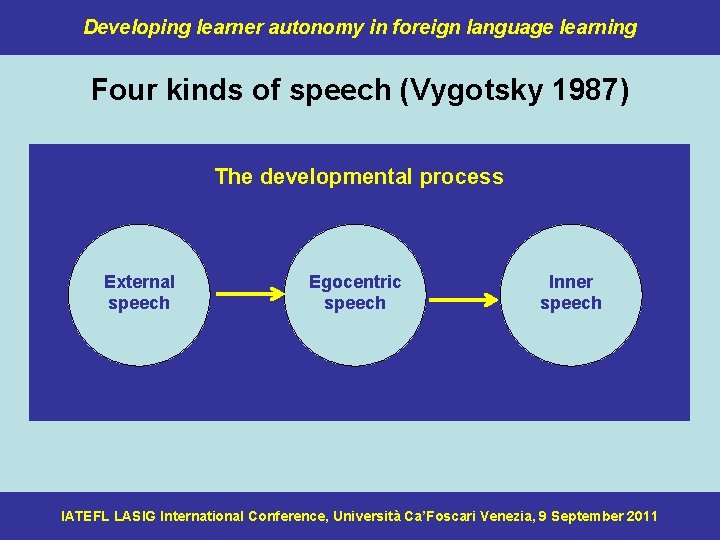 Developing learner autonomy in foreign language learning

Four kinds of speech (Vygotsky 1987)

The developmental process

External speech

Egocentric speech

Inner speech

IATEFL LASIG International Conference, Università Ca'Foscari Venezia, 9 September 2011